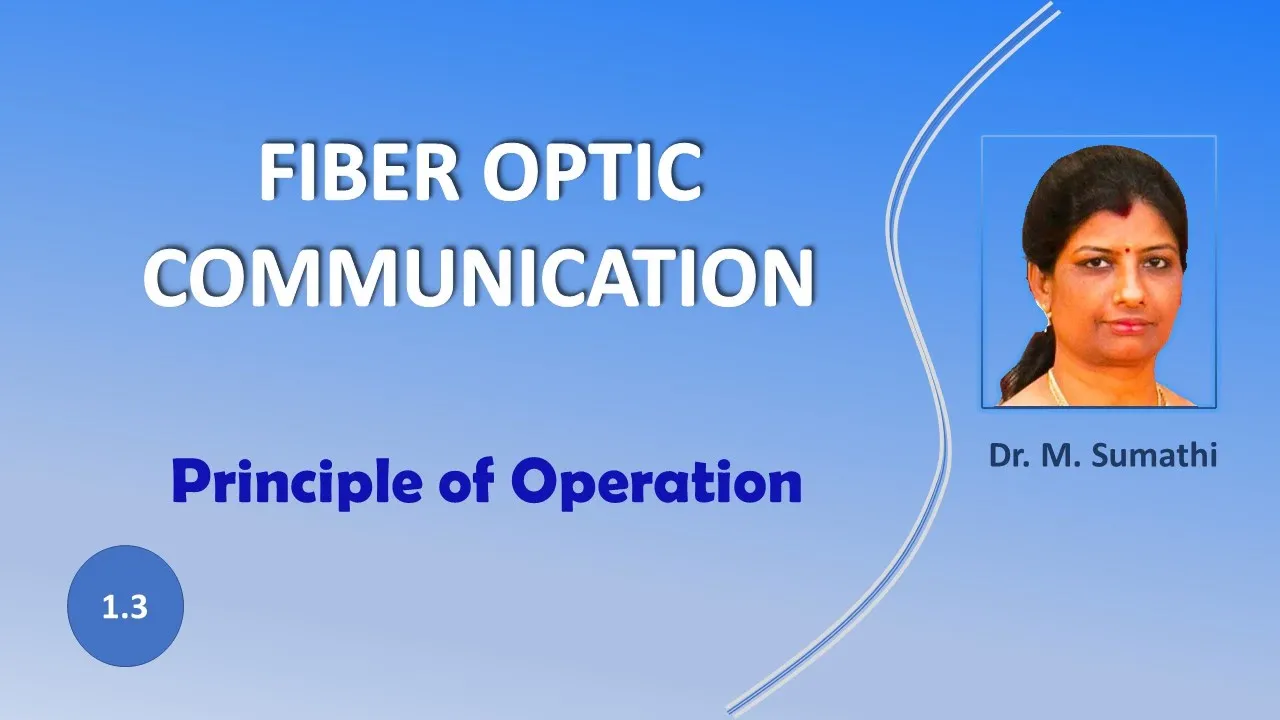 FIBER OPTIC COMMUNICATION

Principle of Operation

1.3

Dr. M. Sumathi